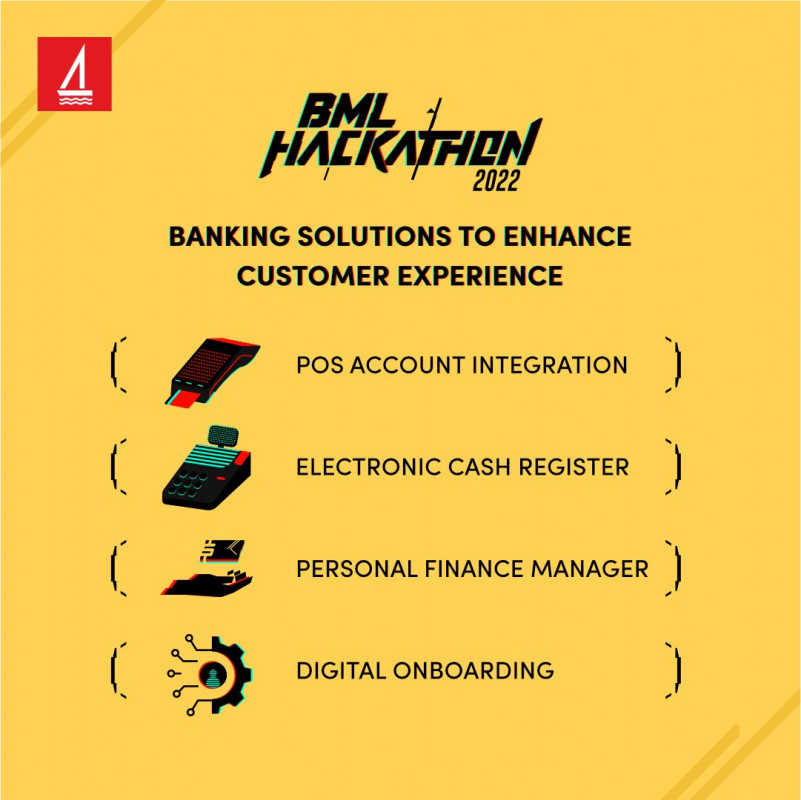 BML HACKATHON 2022

BANKING SOLUTIONS TO ENHANCE CUSTOMER EXPERIENCE

POS ACCOUNT INTEGRATION

ELECTRONIC CASH REGISTER

PERSONAL FINANCE MANAGER

DIGITAL ONBOARDING